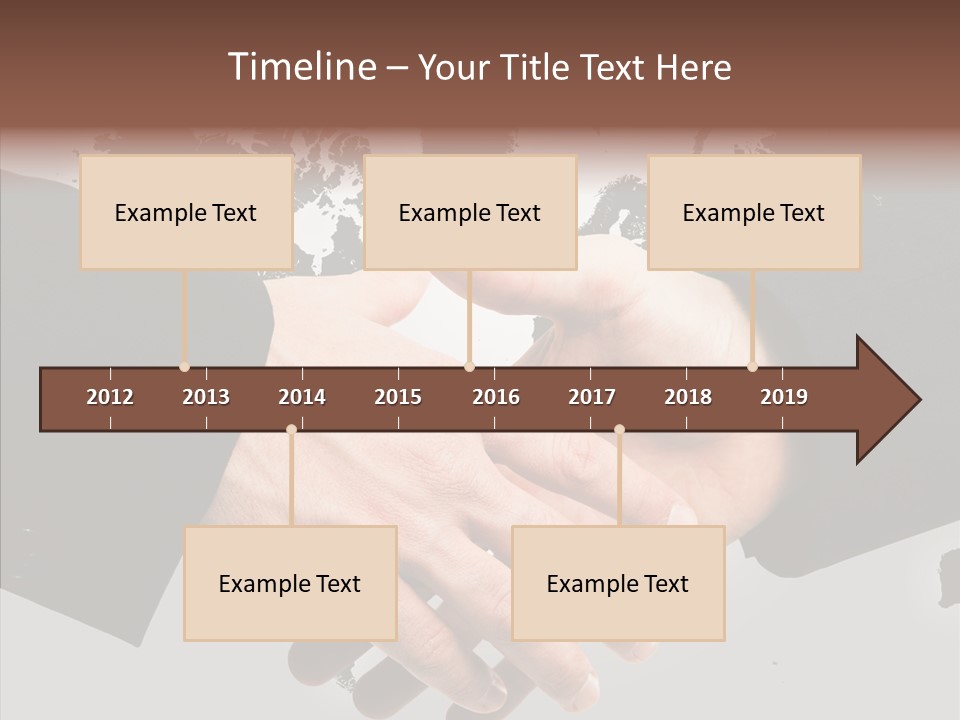 Timeline – Your Title Text Here

Example Text

Example Text

Example Text

2012 2013 2014 2015 2016 2017 2018 2019

Example Text

Example Text